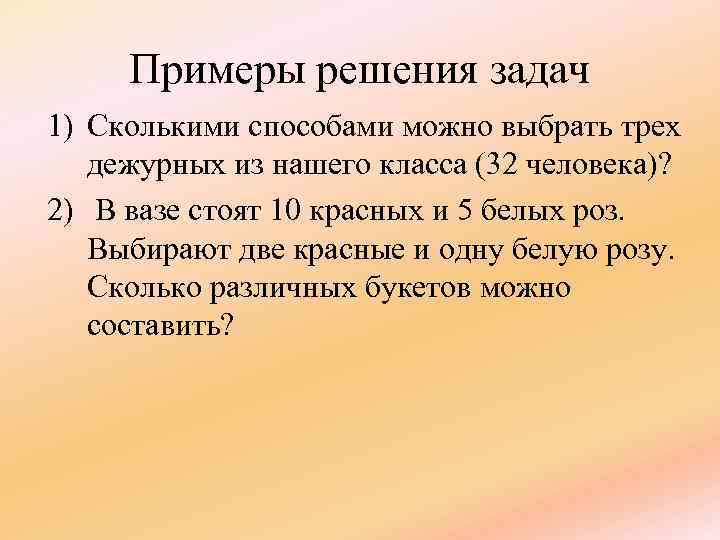 Примеры решения задач

1) Сколькими способами можно выбрать трех дежурных из нашего класса (32 человека)?

2) В вазе стоят 10 красных и 5 белых роз. Выбирают две красные и одну белую розу. Сколько различных букетов можно составить?